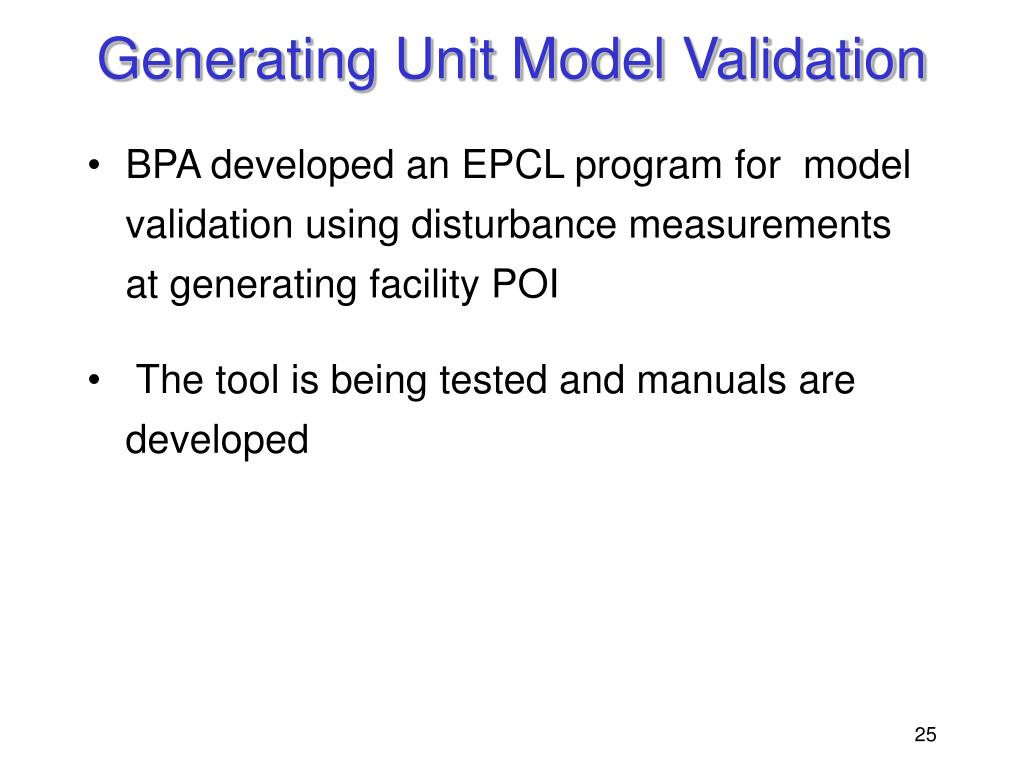 Generating Unit Model Validation

• BPA developed an EPCL program for model validation using disturbance measurements at generating facility POI

• The tool is being tested and manuals are developed

25